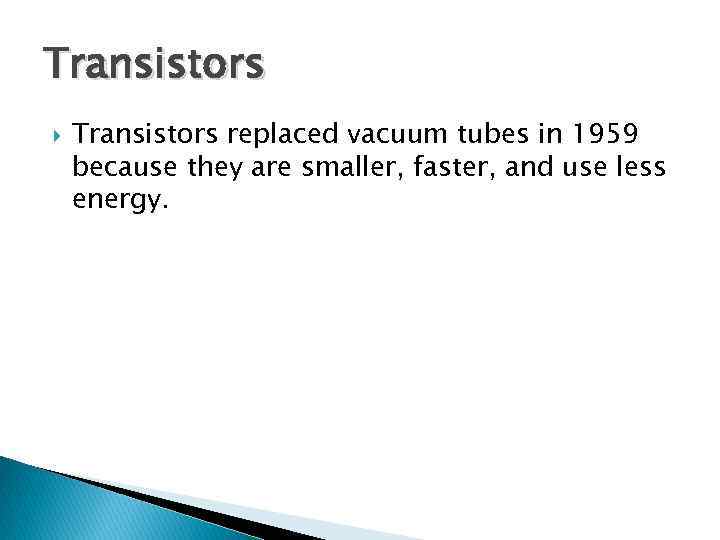 Transistors

Transistors replaced vacuum tubes in 1959 because they are smaller, faster, and use less energy.